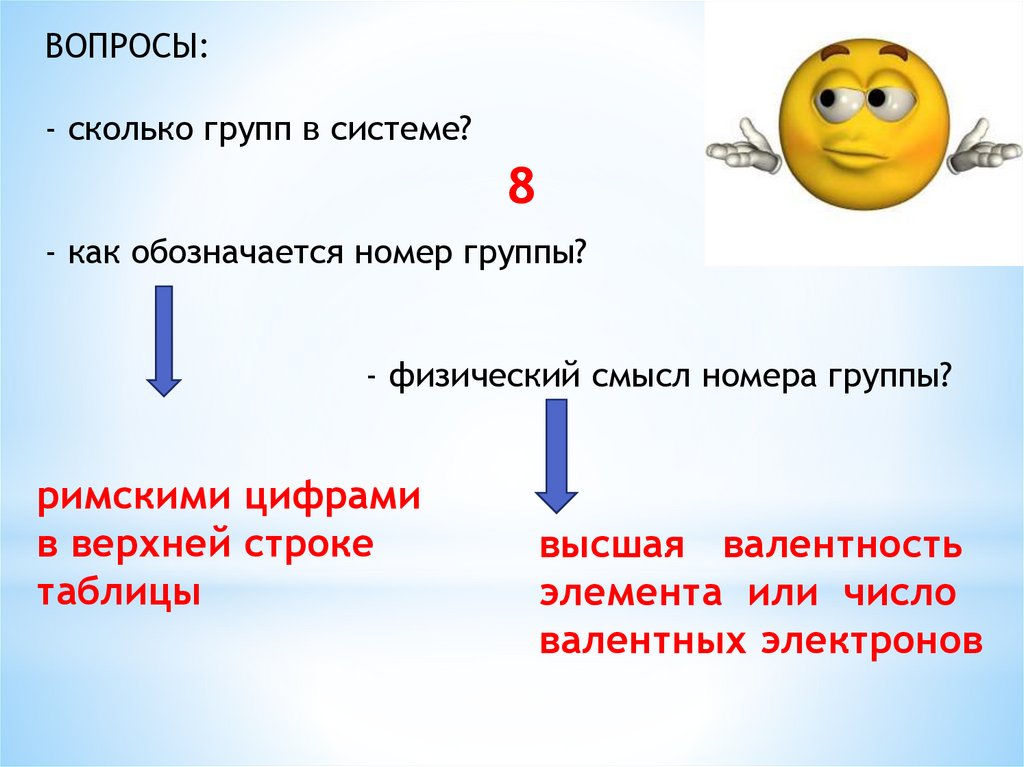 ВОПРОСЫ:

- сколько групп в системе?

8

- как обозначается номер группы?

- физический смысл номера группы?

римскими цифрами в верхней строке таблицы

высшая валентность элемента или число валентных электронов